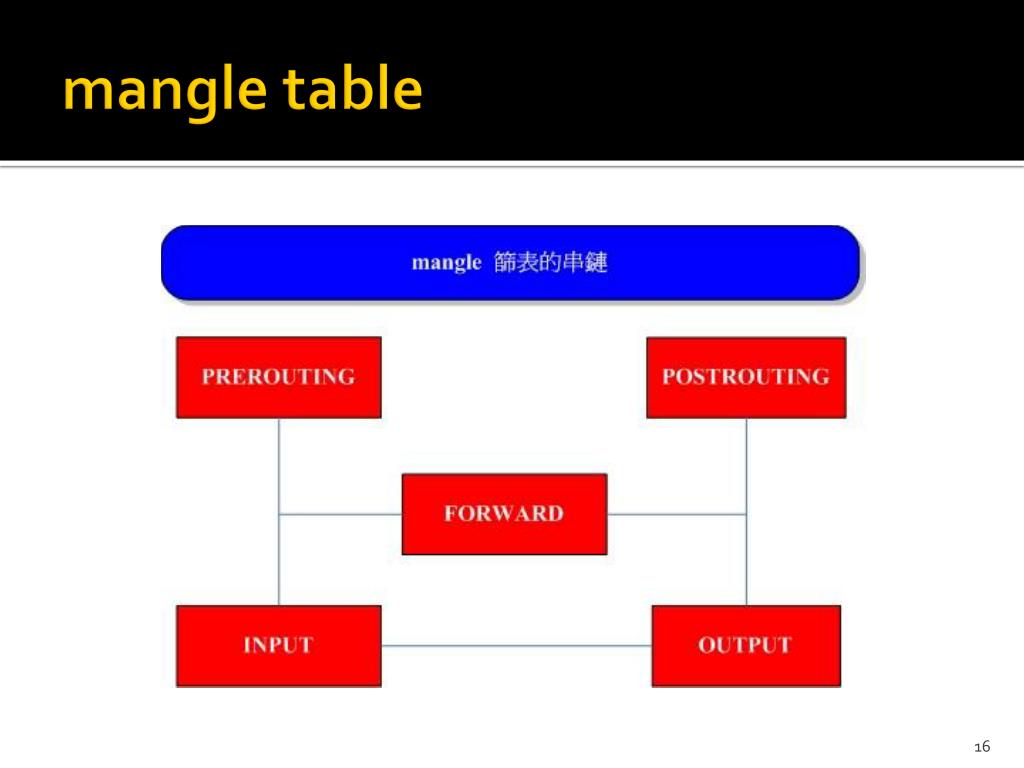 mangle table

mangle 篩表的串鏈

PREROUTING

POSTROUTING

FORWARD

INPUT

OUTPUT

16